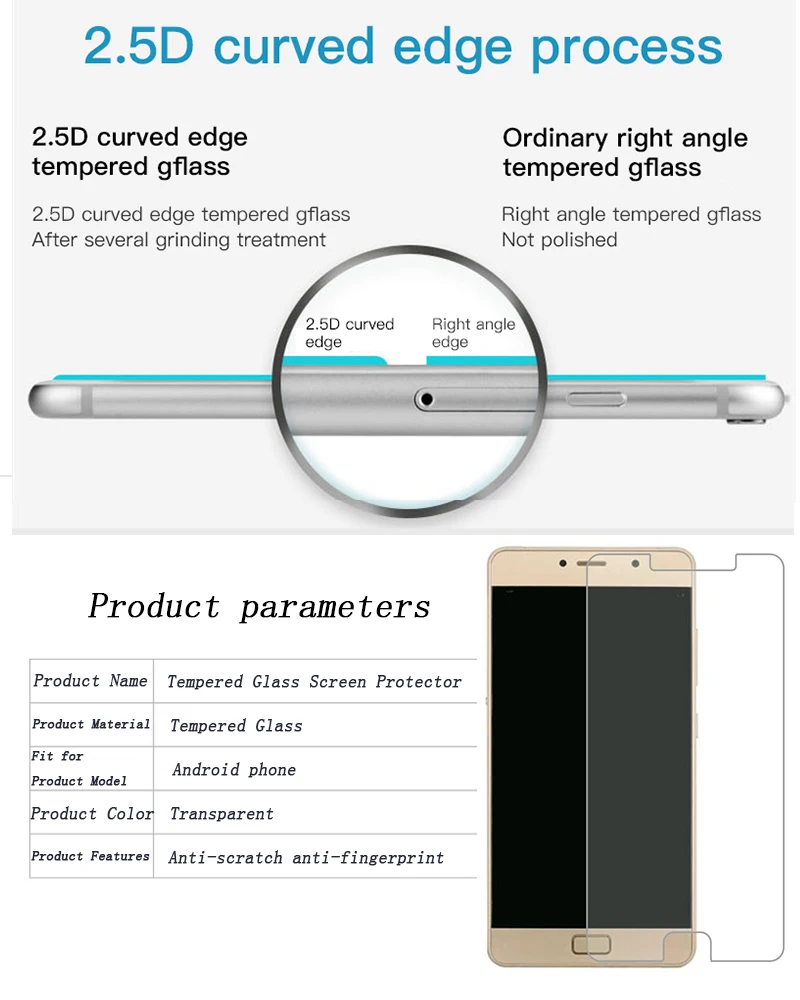 2.5D curved edge process

2.5D curved edge tempered gflass

2.5D curved edge tempered gflass
After several grinding treatment

Ordinary right angle tempered gflass

Right angle tempered gflass
Not polished

2.5D curved edge

Right angle edge

Product parameters

| Product Name | Tempered Glass Screen Protector |
|---|---|
| Product Material | Tempered Glass |
| Fit for Product Model | Android phone |
| Product Color | Transparent |
| Product Features | Anti-scratch anti-fingerprint |